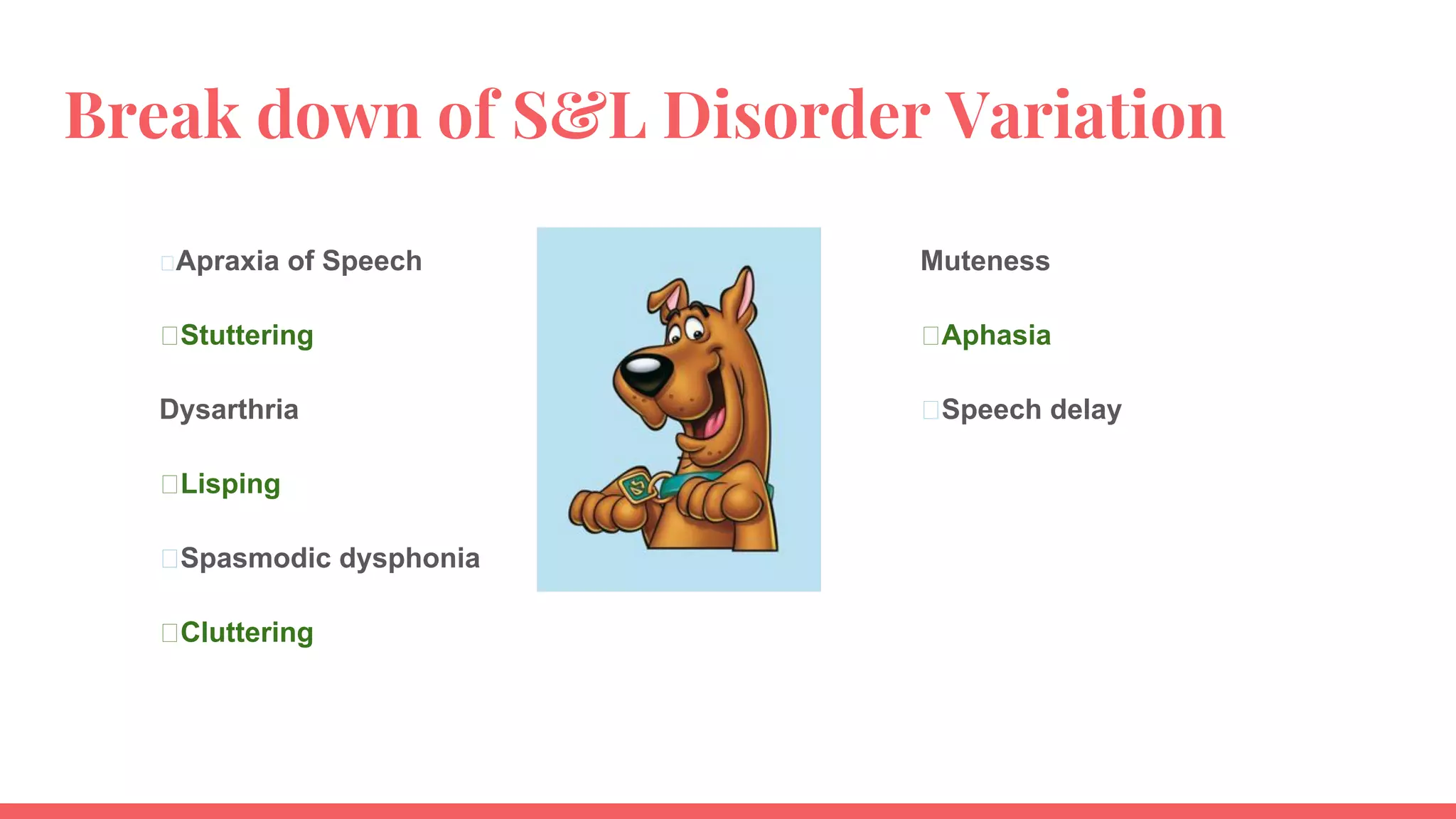 Break down of S&L Disorder Variation

Apraxia of Speech

Stuttering

Dysarthria

Lisping

Spasmodic dysphonia

Cluttering

Muteness

Aphasia

Speech delay